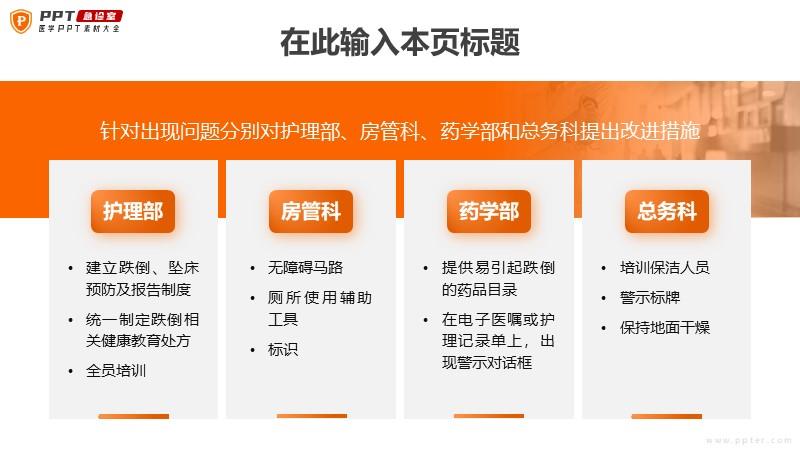 PPT 急诊室
医学PPT素材大全

在此输入本页标题

针对出现问题分别对护理部、房管科、药学部和总务科提出改进措施

护理部

• 建立跌倒、坠床预防及报告制度
• 统一制定跌倒相关健康教育处方
• 全员培训

房管科

• 无障碍马路
• 厕所使用辅助工具
• 标识

药学部

• 提供易引起跌倒的药品目录
• 在电子医嘱或护理记录单上，出现警示对话框

总务科

• 培训保洁人员
• 警示标牌
• 保持地面干燥

www.ppter.com